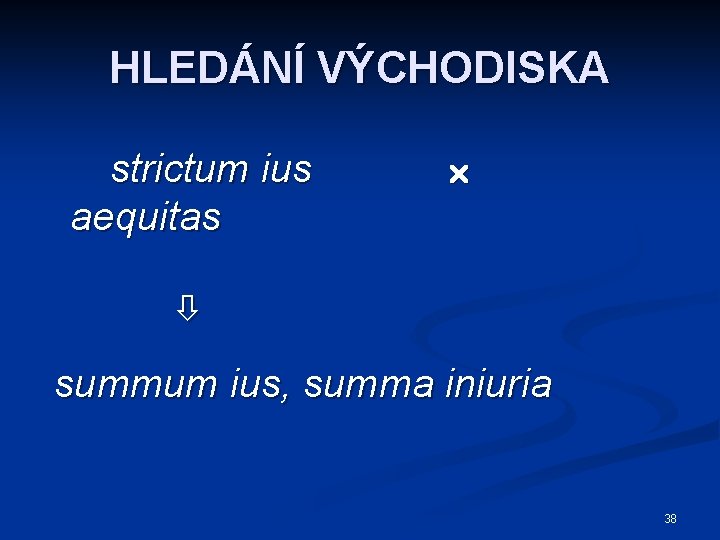 HLEDÁNÍ VÝCHODISKA

strictum ius × aequitas

⇩

summum ius, summa iniuria

38